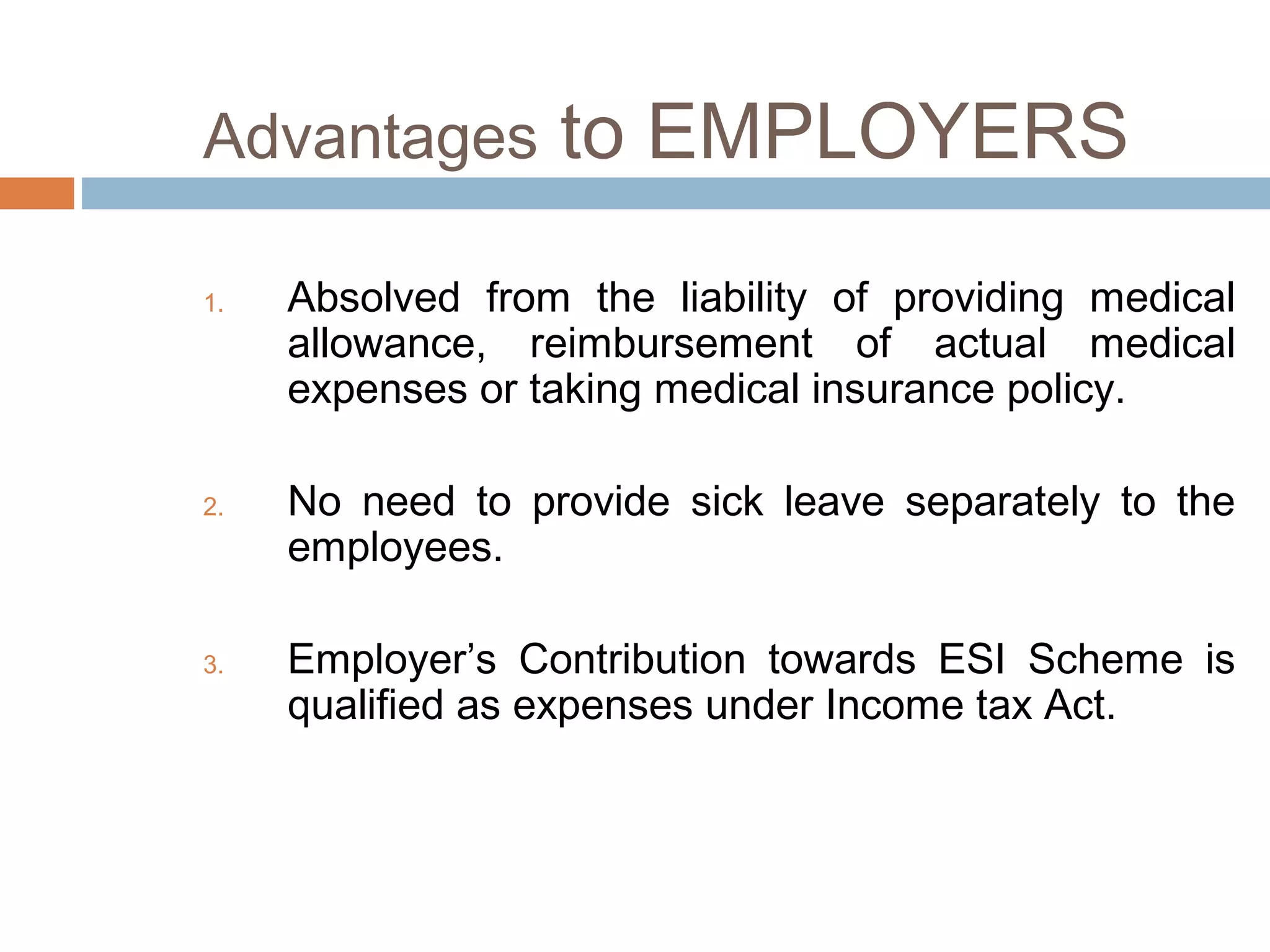 Advantages to EMPLOYERS

1. Absolved from the liability of providing medical allowance, reimbursement of actual medical expenses or taking medical insurance policy.

2. No need to provide sick leave separately to the employees.

3. Employer’s Contribution towards ESI Scheme is qualified as expenses under Income tax Act.